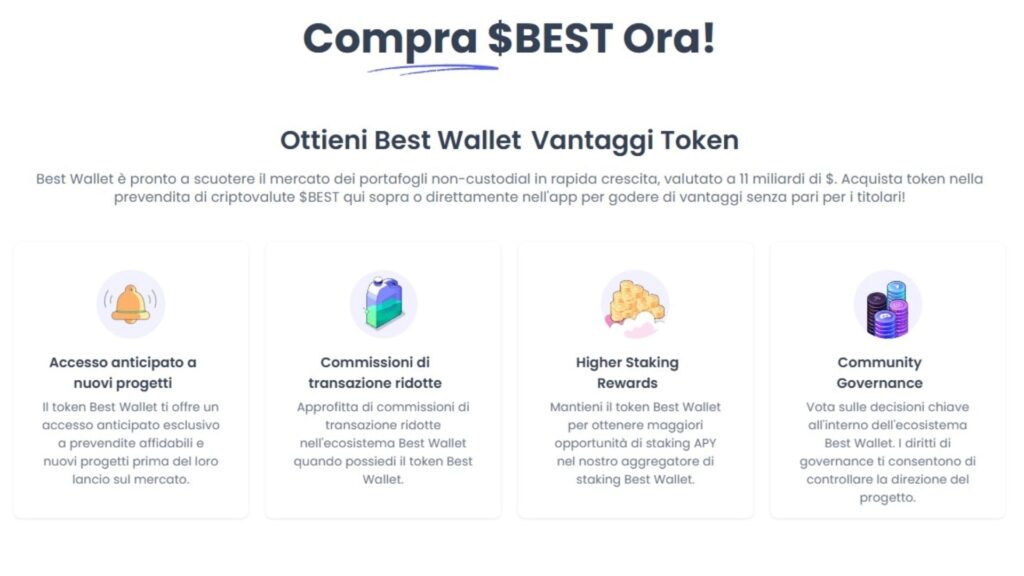 Compra $BEST Ora!

Ottieni Best Wallet Vantaggi Token

Best Wallet è pronto a scuotere il mercato dei portafogli non-custodial in rapida crescita, valutato a 11 miliardi di $. Acquista token nella prevendita di criptovalute $BEST qui sopra o direttamente nell'app per godere di vantaggi senza pari per i titolari!

Accesso anticipato a nuovi progetti

Il token Best Wallet ti offre un accesso anticipato esclusivo a prevendite affidabili e nuovi progetti prima del loro lancio sul mercato.

Commissioni di transazione ridotte

Approfitta di commissioni di transazione ridotte nell'ecosistema Best Wallet quando possiedi il token Best Wallet.

Higher Staking Rewards

Mantieni il token Best Wallet per ottenere maggiori opportunità di staking APY nel nostro aggregatore di staking Best Wallet.

Community Governance

Vota sulle decisioni chiave all'interno dell'ecosistema Best Wallet. I diritti di governance ti consentono di controllare la direzione del progetto.